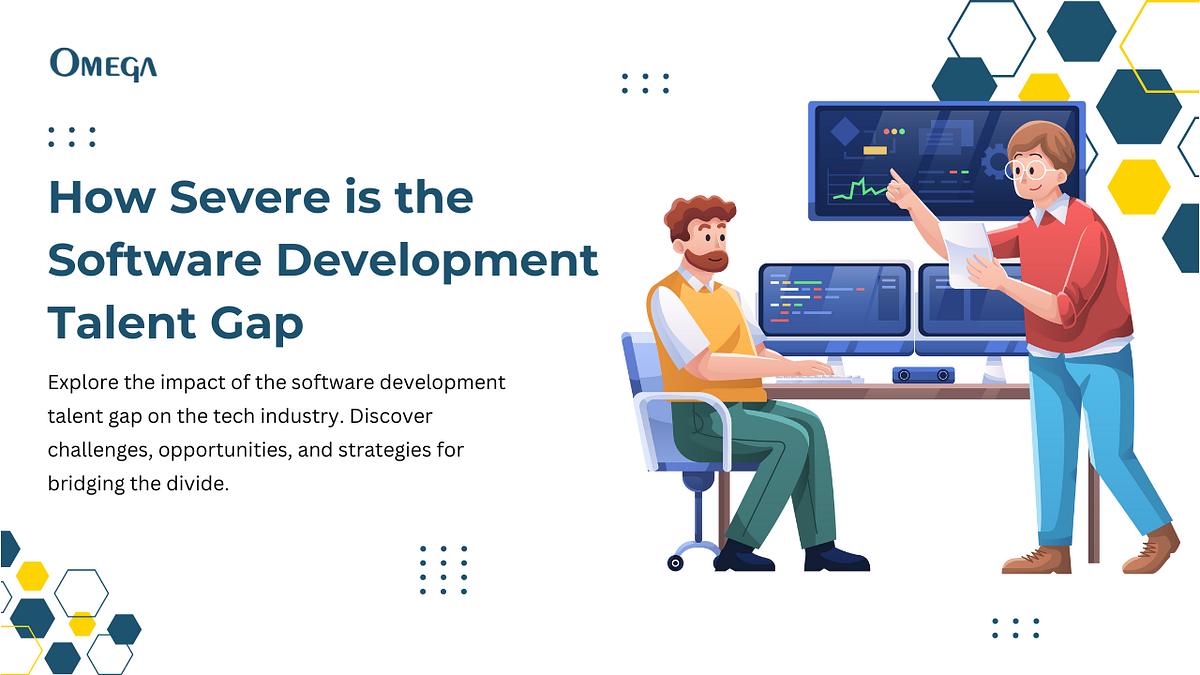 OMEGA

How Severe is the Software Development Talent Gap

Explore the impact of the software development talent gap on the tech industry. Discover challenges, opportunities, and strategies for bridging the divide.